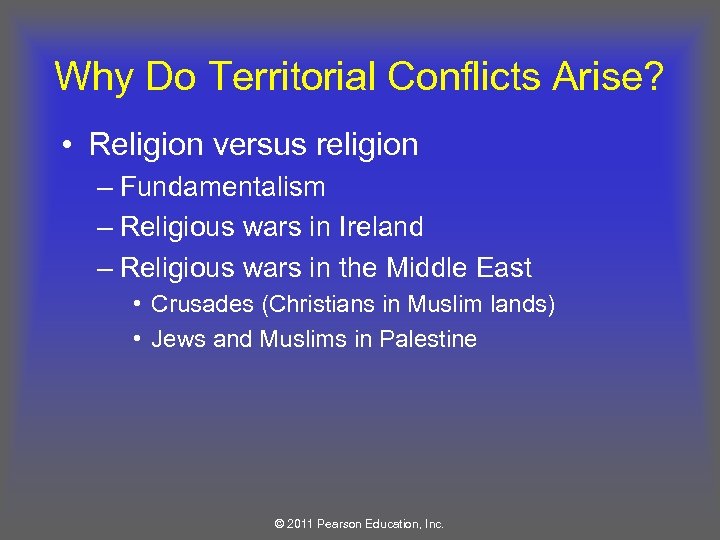 Why Do Territorial Conflicts Arise?

• Religion versus religion
– Fundamentalism
– Religious wars in Ireland
– Religious wars in the Middle East
• Crusades (Christians in Muslim lands)
• Jews and Muslims in Palestine

© 2011 Pearson Education, Inc.